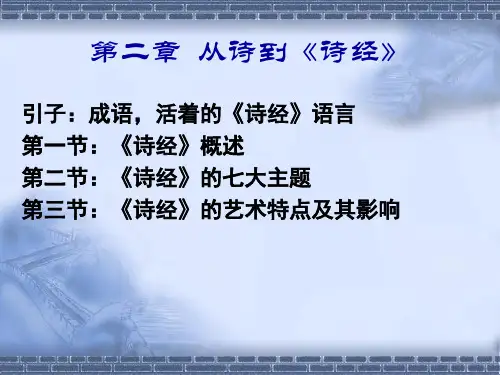 第二章 从诗到《诗经》

引子：成语，活着的《诗经》语言
第一节：《诗经》概述
第二节：《诗经》的七大主题
第三节：《诗经》的艺术特点及其影响